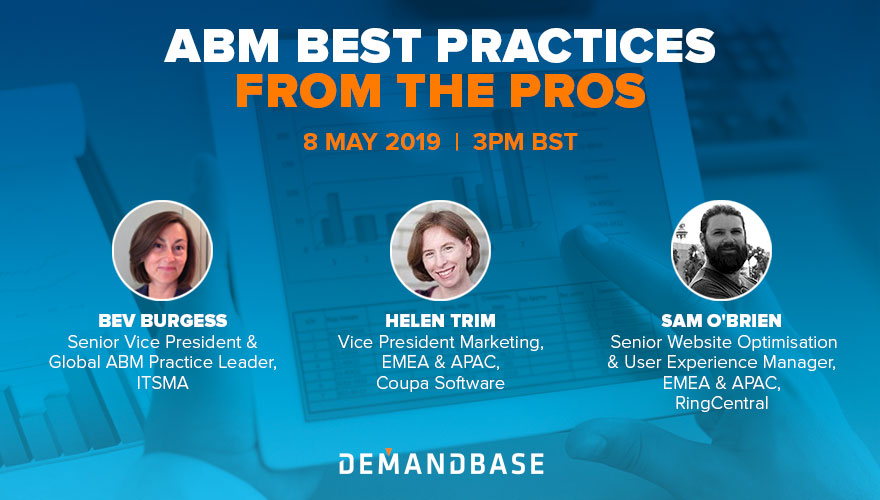 ABM BEST PRACTICES
FROM THE PROS

8 MAY 2019 | 3PM BST

BEV BURGESS
Senior Vice President & Global ABM Practice Leader, ITSMA

HELEN TRIM
Vice President Marketing, EMEA & APAC, Coupa Software

SAM O'BRIEN
Senior Website Optimisation & User Experience Manager, EMEA & APAC, RingCentral

DEMANDBASE